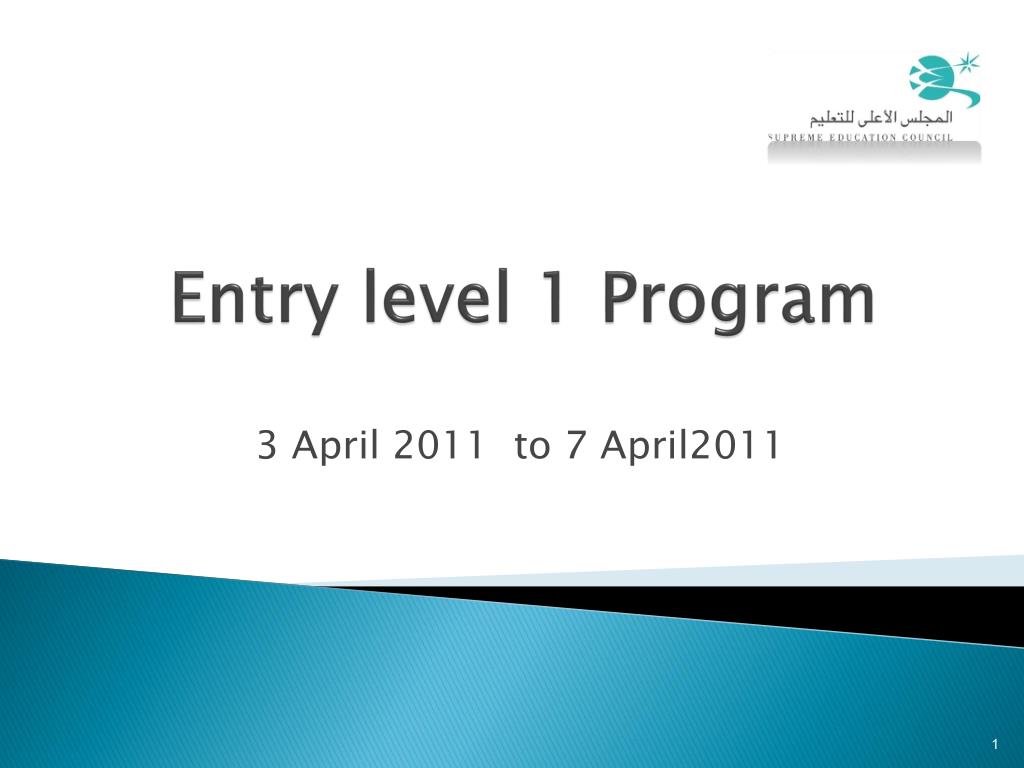 المجلس الأعلى للتعليم
SUPREME EDUCATION COUNCIL

Entry level 1 Program

3 April 2011 to 7 April2011

1